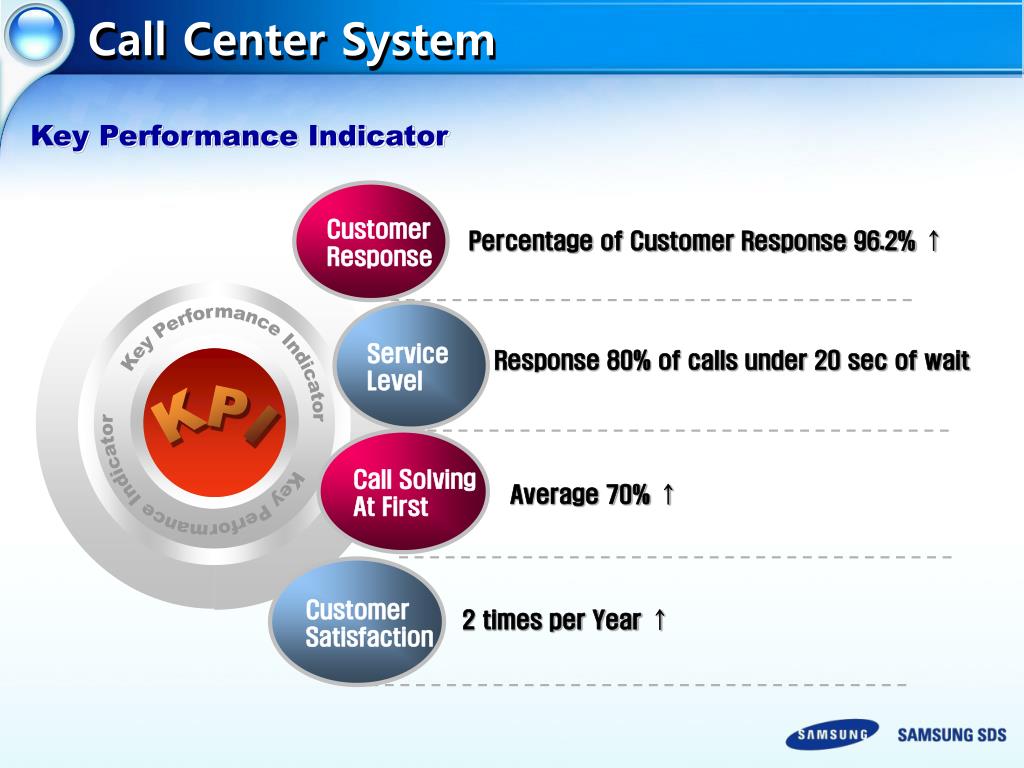 Call Center System

Key Performance Indicator

Key Performance Indicator

KPI

Key Performance Indicator

Customer Response

Percentage of Customer Response 96.2% ↑

Service Level

Response 80% of calls under 20 sec of wait

Call Solving At First

Average 70% ↑

Customer Satisfaction

2 times per Year ↑

SAMSUNG

SAMSUNG SDS